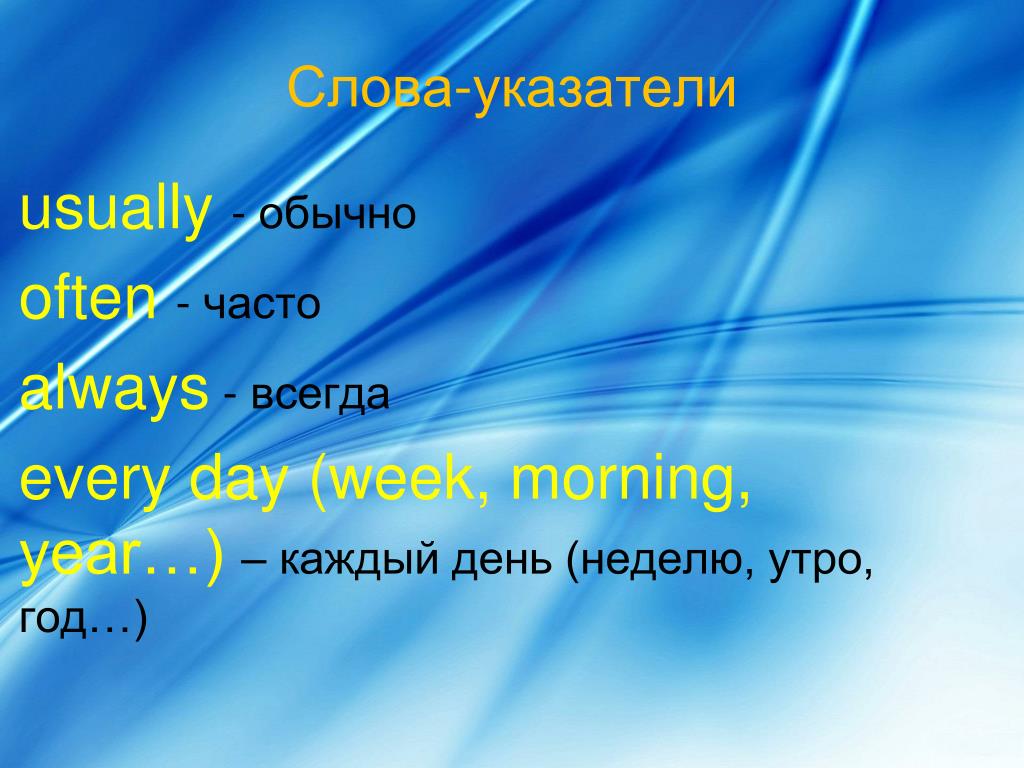 Слова-указатели

usually - обычно

often - часто

always - всегда

every day (week, morning, year…) – каждый день (неделю, утро, год…)